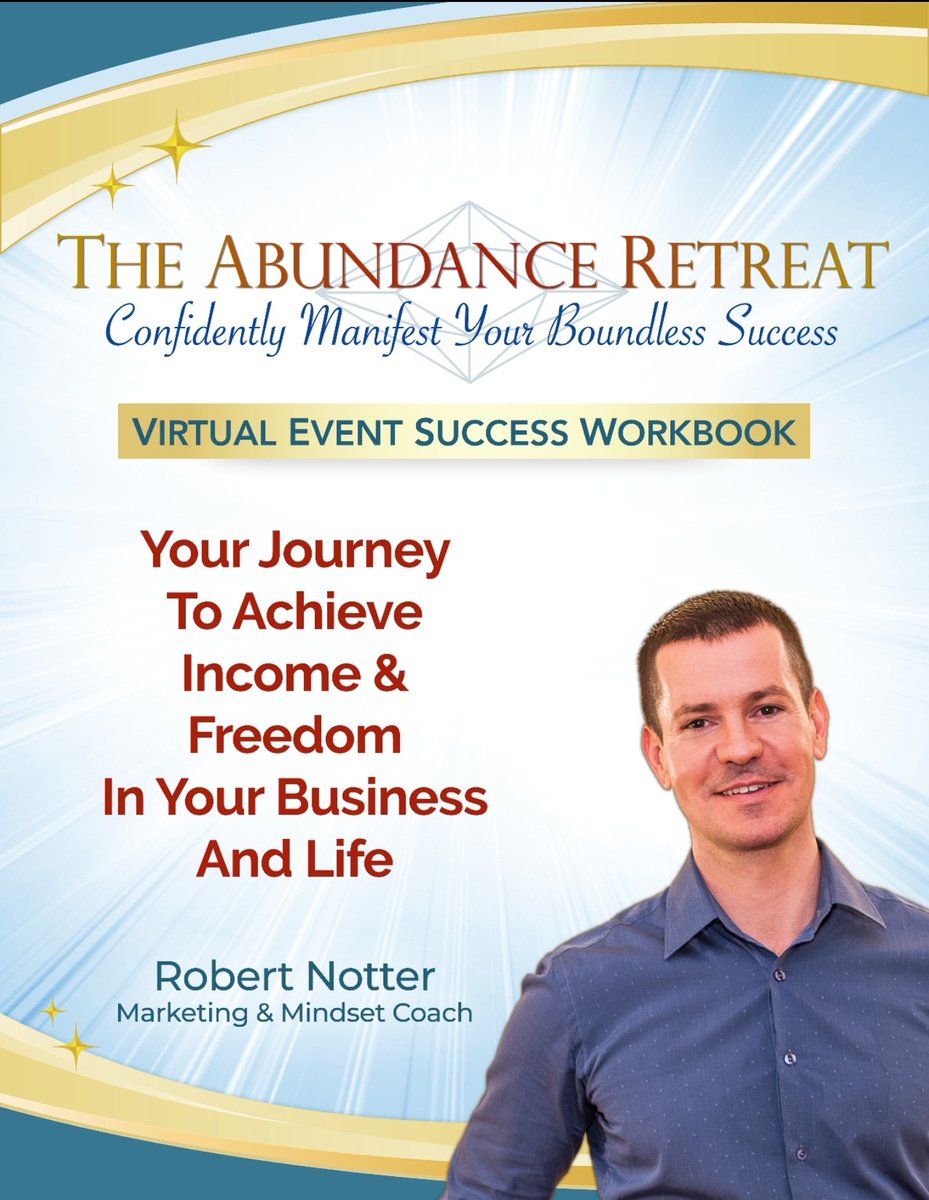 THE ABUNDANCE RETREAT
Confidently Manifest Your Boundless Success

VIRTUAL EVENT SUCCESS WORKBOOK

Your Journey To Achieve Income & Freedom In Your Business And Life

Robert Notter
Marketing & Mindset Coach